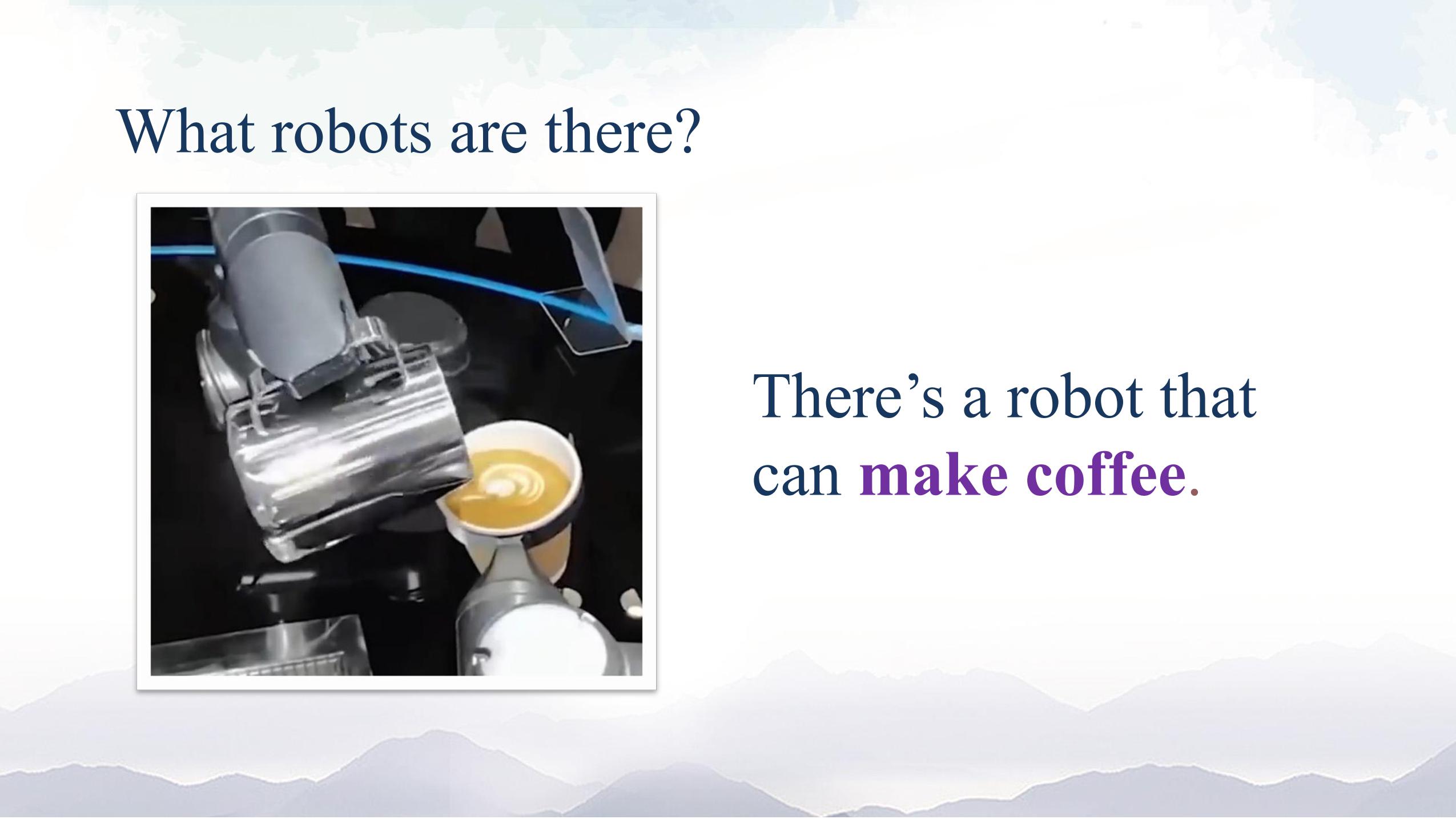 What robots are there?

There’s a robot that can make coffee.